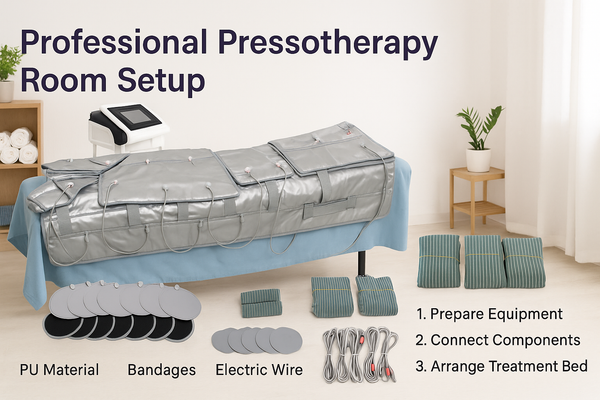 Professional Pressotherapy Room Setup

PU Material

Bandages

Electric Wire

1. Prepare Equipment
2. Connect Components
3. Arrange Treatment Bed